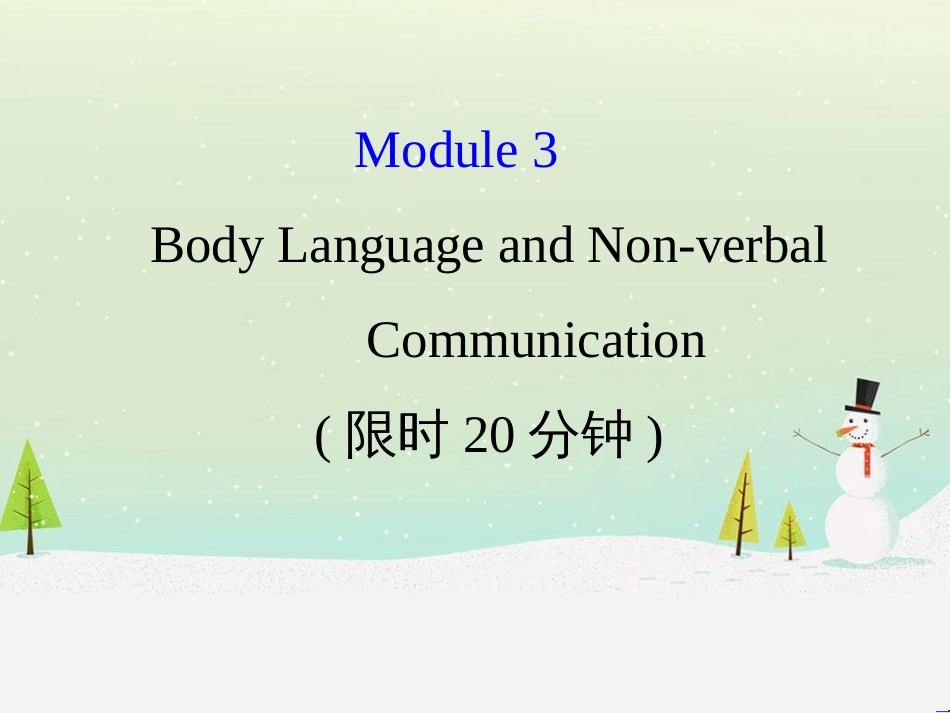 Module 3

Body Language and Non-verbal Communication

( 限时 20 分钟 )